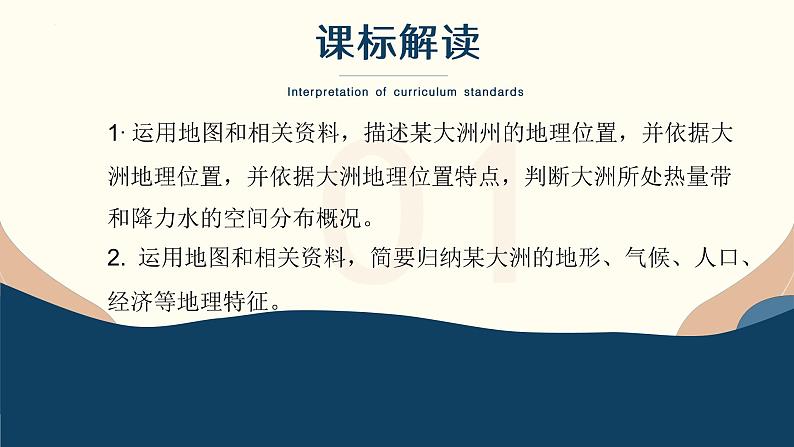 课标解读

Interpretation of curriculum standards

01

1· 运用地图和相关资料，描述某大洲州的地理位置，并依据大洲地理位置，并依据大洲地理位置特点，判断大洲所处热量带和降力水的空间分布概况。

2. 运用地图和相关资料，简要归纳某大洲的地形、气候、人口、经济等地理特征。